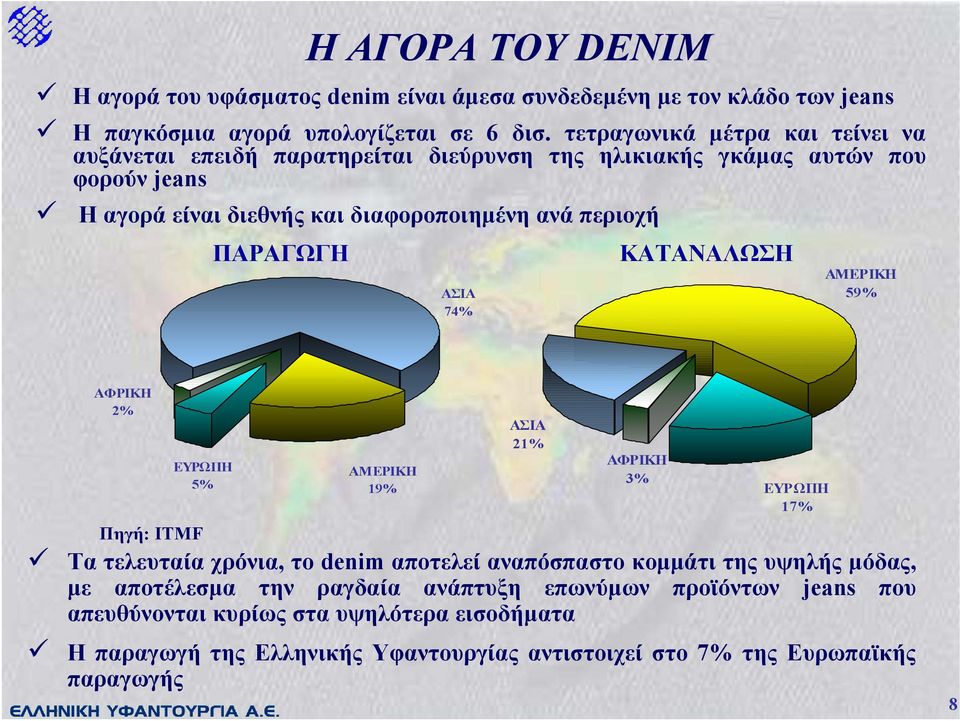 Η ΑΓΟΡΑ ΤΟΥ DENIM

✓ Η αγορά του υφάσματος denim είναι άμεσα συνδεδεμένη με τον κλάδο των jeans

✓ Η παγκόσμια αγορά υπολογίζεται σε 6 δισ. τετραγωνικά μέτρα και τείνει να αυξάνεται επειδή παρατηρείται διεύρυνση της ηλικιακής γκάμας αυτών που φορούν jeans

✓ Η αγορά είναι διεθνής και διαφοροποιημένη ανά περιοχή

ΠΑΡΑΓΩΓΗ

ΑΣΙΑ 74%

ΑΦΡΙΚΗ 2%

ΕΥΡΩΠΗ 5%

ΑΜΕΡΙΚΗ 19%

ΚΑΤΑΝΑΛΩΣΗ

ΑΜΕΡΙΚΗ 59%

ΑΣΙΑ 21%

ΑΦΡΙΚΗ 3%

ΕΥΡΩΠΗ 17%

Πηγή: ITMF

✓ Τα τελευταία χρόνια, το denim αποτελεί αναπόσπαστο κομμάτι της υψηλής μόδας, με αποτέλεσμα την ραγδαία ανάπτυξη επωνύμων προϊόντων jeans που απευθύνονται κυρίως στα υψηλότερα εισοδήματα

✓ Η παραγωγή της Ελληνικής Υφαντουργίας αντιστοιχεί στο 7% της Ευρωπαϊκής παραγωγής

ΕΛΛΗΝΙΚΗ ΥΦΑΝΤΟΥΡΓΙΑ Α.Ε.

8